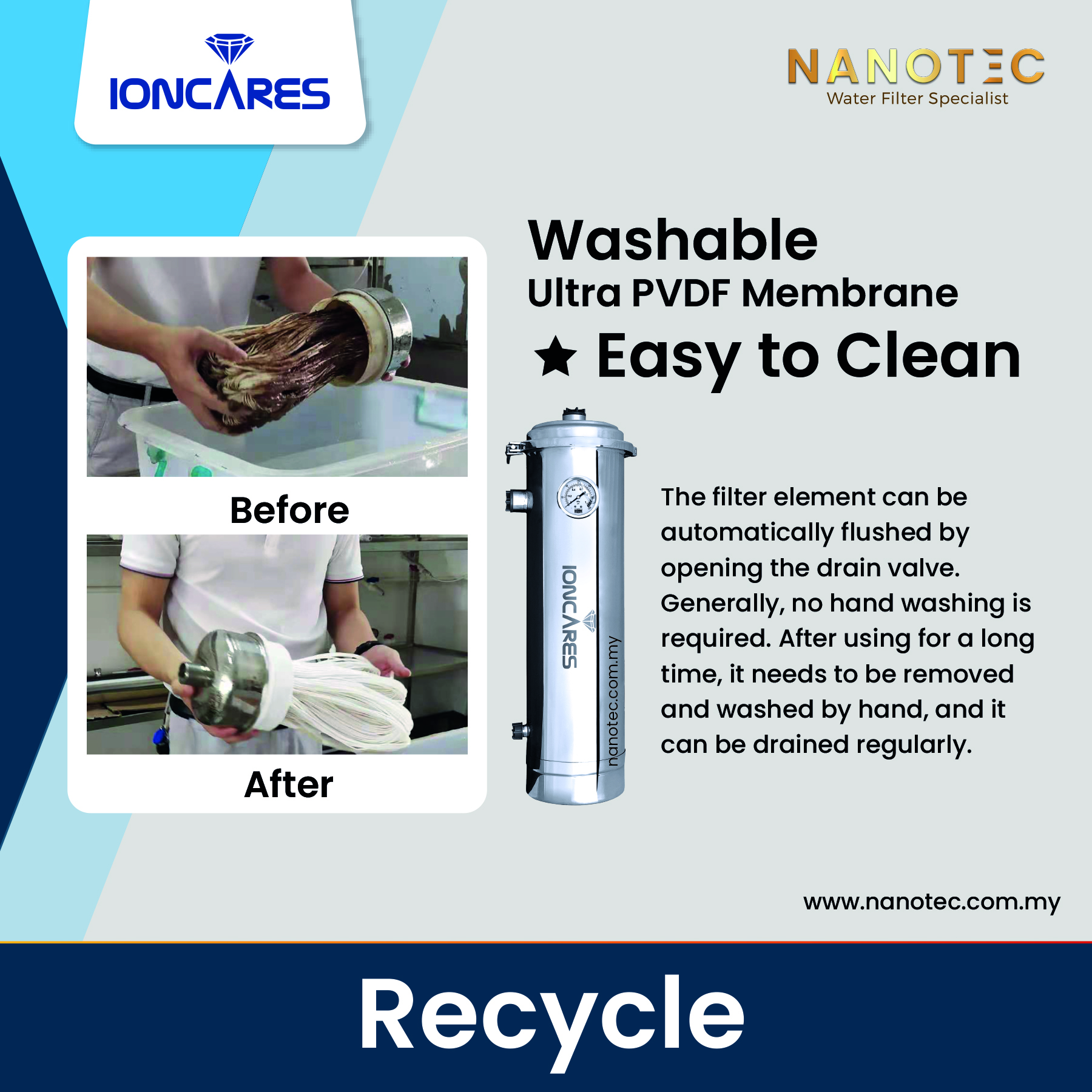 IONCARES

NANOTEC
Water Filter Specialist

Washable
Ultra PVDF Membrane
★ Easy to Clean

Before

After

IONCARES
nanotec.com.my

The filter element can be automatically flushed by opening the drain valve. Generally, no hand washing is required. After using for a long time, it needs to be removed and washed by hand, and it can be drained regularly.

www.nanotec.com.my

Recycle